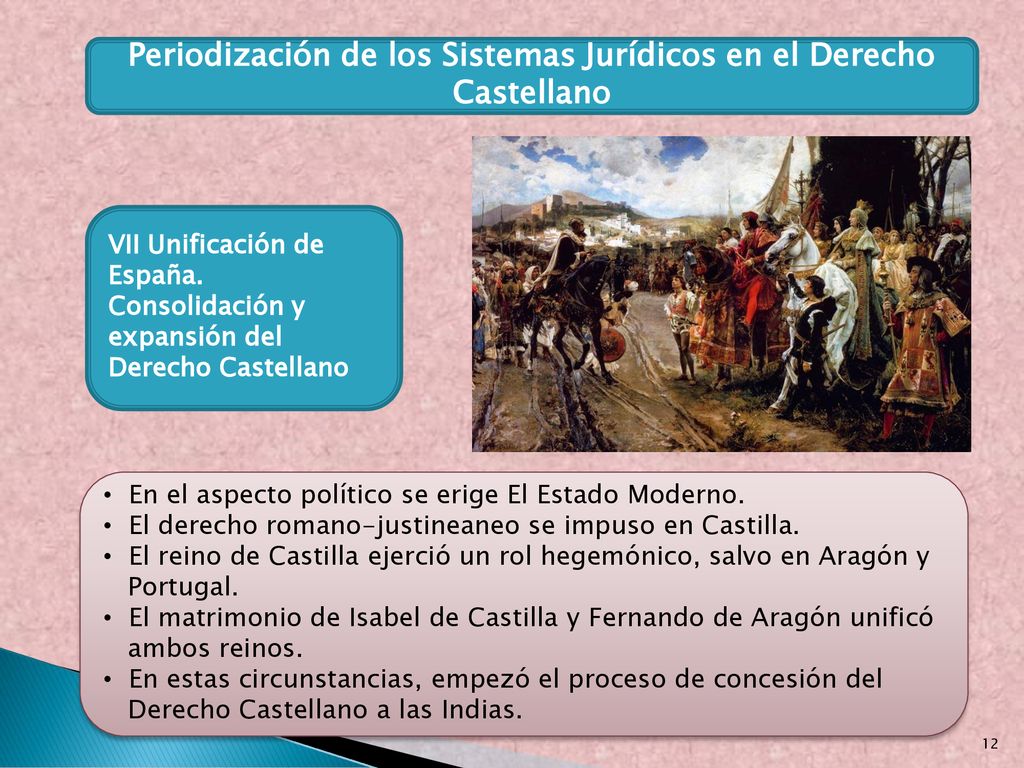 Periodización de los Sistemas Jurídicos en el Derecho Castellano

VII Unificación de España. Consolidación y expansión del Derecho Castellano

• En el aspecto político se erige El Estado Moderno.
• El derecho romano-justineaneo se impuso en Castilla.
• El reino de Castilla ejerció un rol hegemónico, salvo en Aragón y Portugal.
• El matrimonio de Isabel de Castilla y Fernando de Aragón unificó ambos reinos.
• En estas circunstancias, empezó el proceso de concesión del Derecho Castellano a las Indias.

12